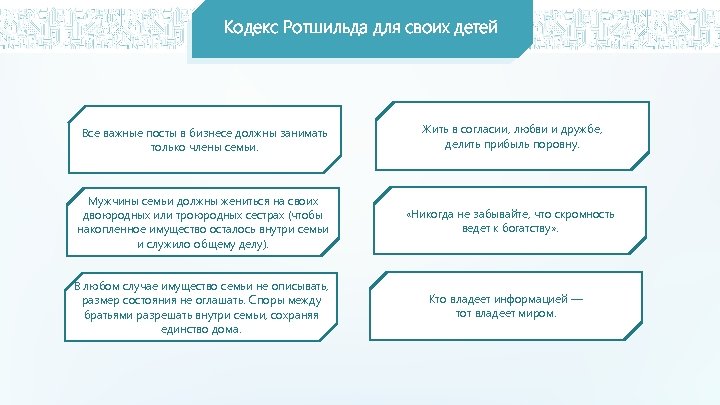 Кодекс Ротшильда для своих детей

Все важные посты в бизнесе должны занимать только члены семьи.

Мужчины семьи должны жениться на своих двоюродных или троюродных сестрах (чтобы накопленное имущество осталось внутри семьи и служило общему делу).

В любом случае имущество семьи не описывать, размер состояния не оглашать. Споры между братьями разрешать внутри семьи, сохраняя единство дома.

Жить в согласии, любви и дружбе, делить прибыль поровну.

«Никогда не забывайте, что скромность ведет к богатству».

Кто владеет информацией — тот владеет миром.